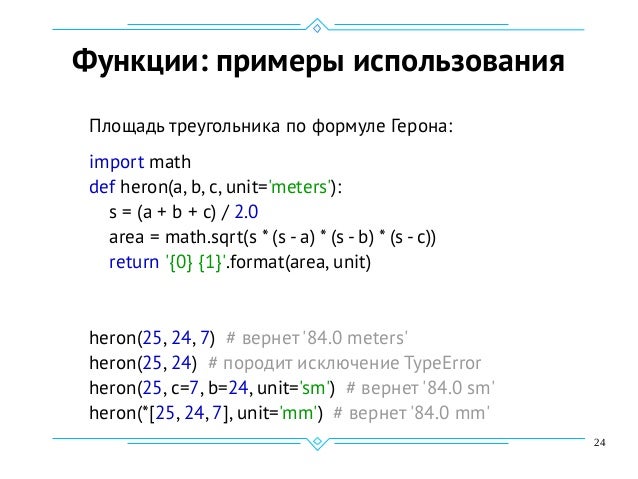 Функции: примеры использования

Площадь треугольника по формуле Герона:

import math
def heron(a, b, c, unit='meters'):
    s = (a + b + c) / 2.0
    area = math.sqrt(s * (s - a) * (s - b) * (s - c))
    return '{0} {1}'.format(area, unit)

heron(25, 24, 7)  # вернет '84.0 meters'
heron(25, 24)  # породит исключение TypeError
heron(25, c=7, b=24, unit='sm')  # вернет '84.0 sm'
heron(*[25, 24, 7], unit='mm')  # вернет '84.0 mm'

24